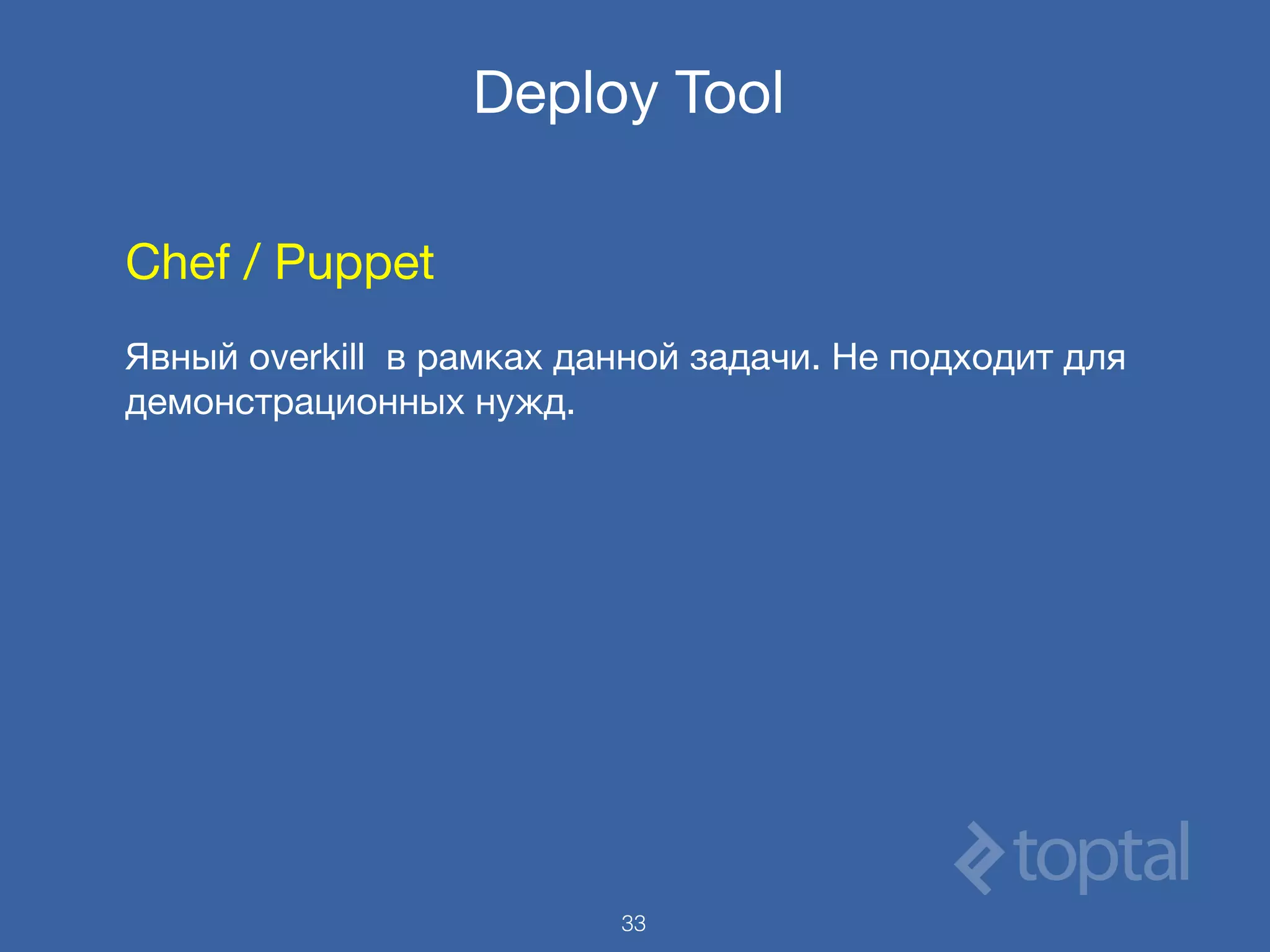 Deploy Tool

Chef / Puppet

Явный overkill  в рамках данной задачи. Не подходит для демонстрационных нужд.

toptal

33